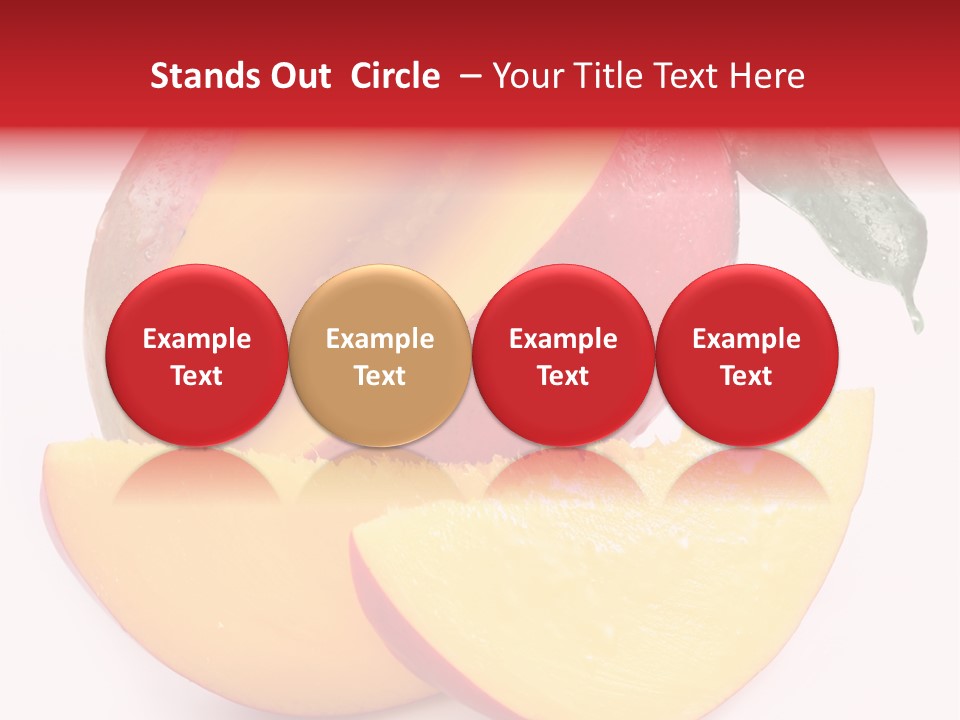 Stands Out Circle – Your Title Text Here

Example Text

Example Text

Example Text

Example Text